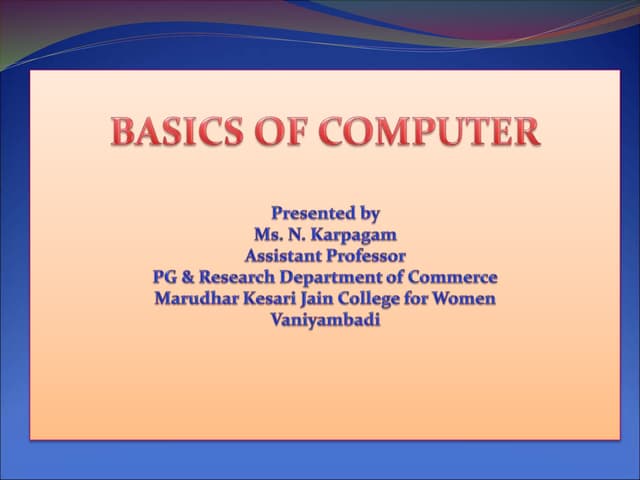 BASICS OF COMPUTER

Presented by
Ms. N. Karpagam
Assistant Professor
PG & Research Department of Commerce
Marudhar Kesari Jain College for Women
Vaniyambadi